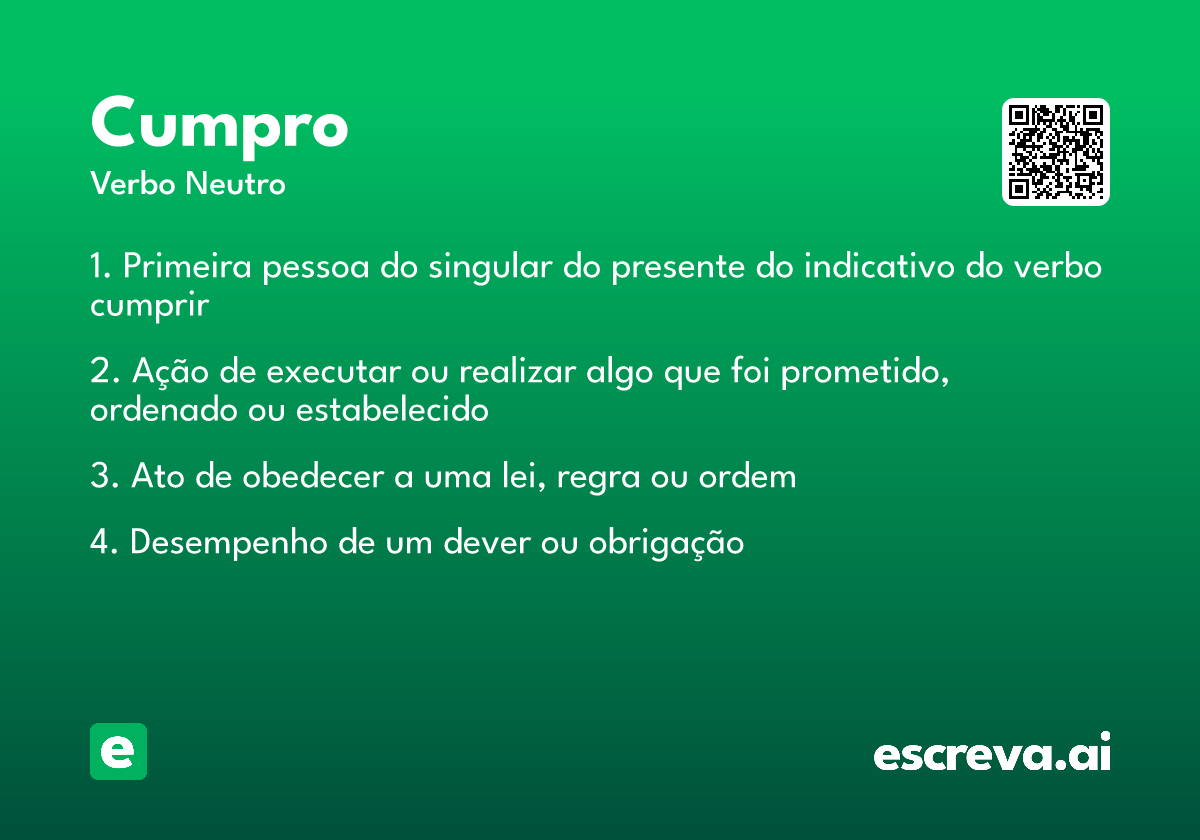 Cumpro
Verbo Neutro

1. Primeira pessoa do singular do presente do indicativo do verbo cumprir

2. Ação de executar ou realizar algo que foi prometido, ordenado ou estabelecido

3. Ato de obedecer a uma lei, regra ou ordem

4. Desempenho de um dever ou obrigação

e

escreva.ai